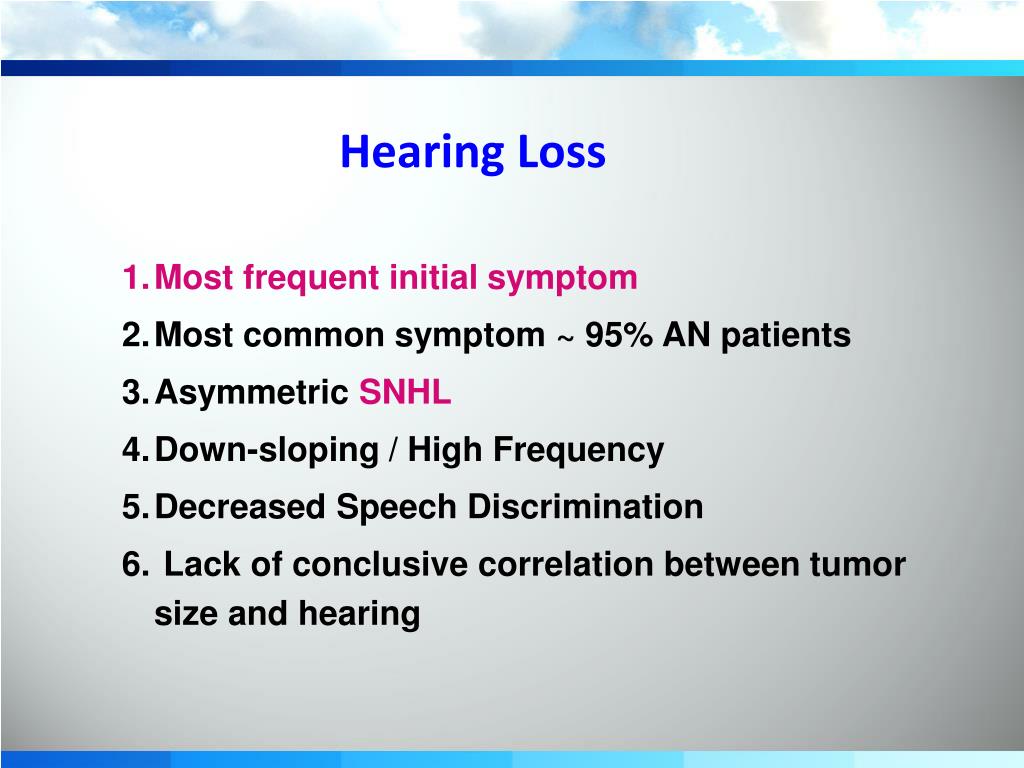 Hearing Loss

1. Most frequent initial symptom
2. Most common symptom ~ 95% AN patients
3. Asymmetric SNHL
4. Down-sloping / High Frequency
5. Decreased Speech Discrimination
6. Lack of conclusive correlation between tumor size and hearing